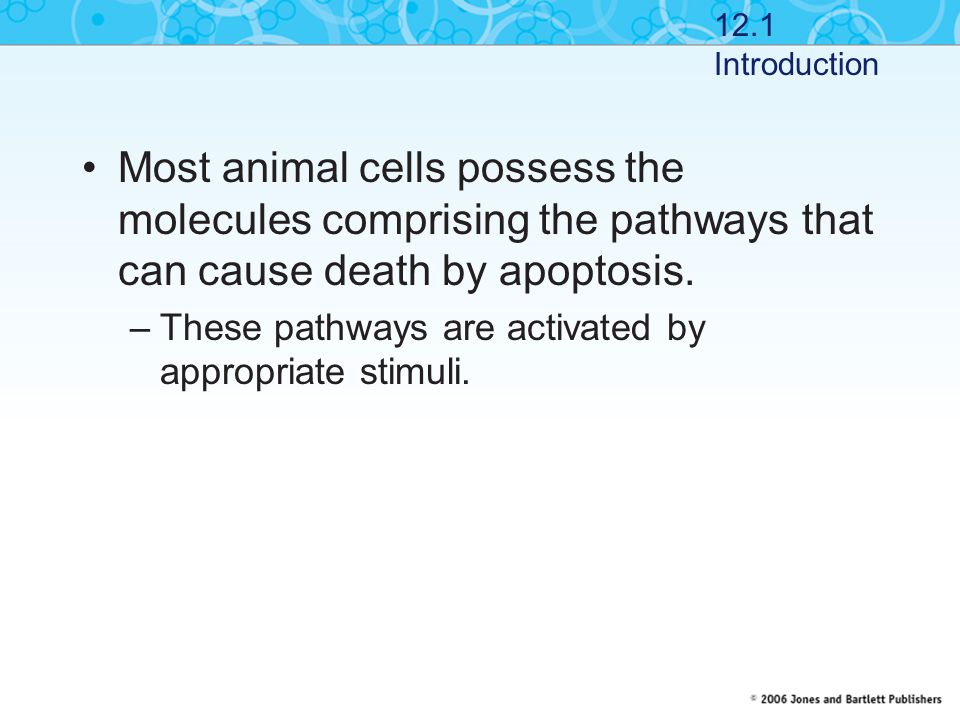 12.1 Introduction

• Most animal cells possess the molecules comprising the pathways that can cause death by apoptosis.

– These pathways are activated by appropriate stimuli.

© 2006 Jones and Bartlett Publishers